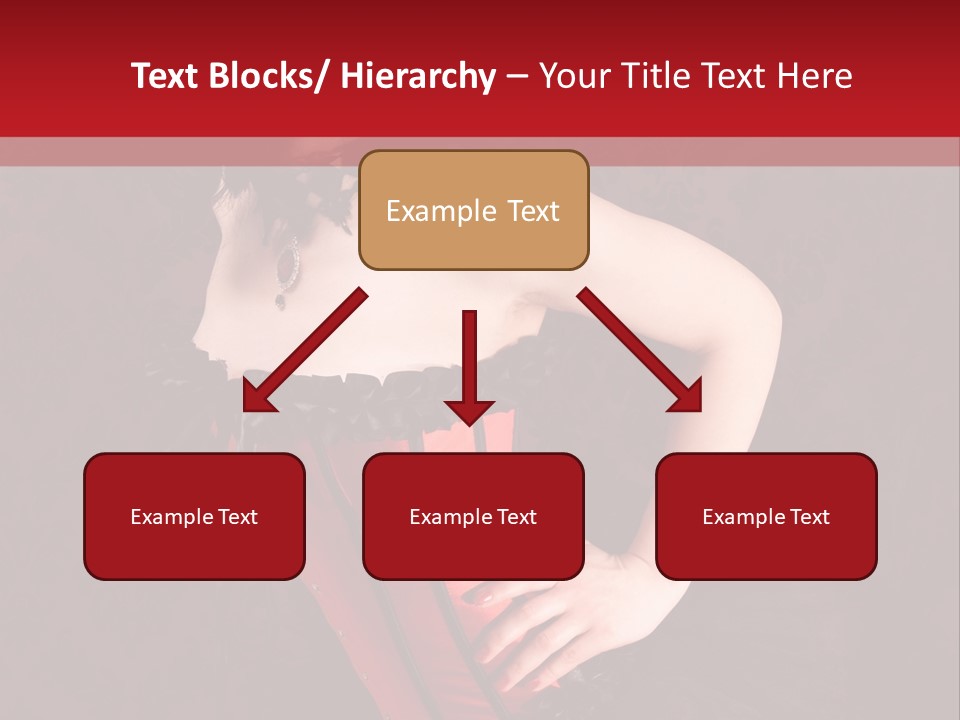 Text Blocks/ Hierarchy – Your Title Text Here

Example Text

Example Text

Example Text

Example Text